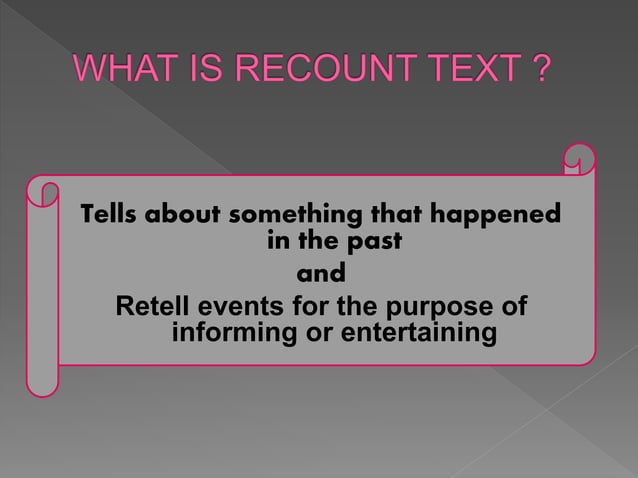 WHAT IS RECOUNT TEXT ?

Tells about something that happened in the past

and

Retell events for the purpose of informing or entertaining